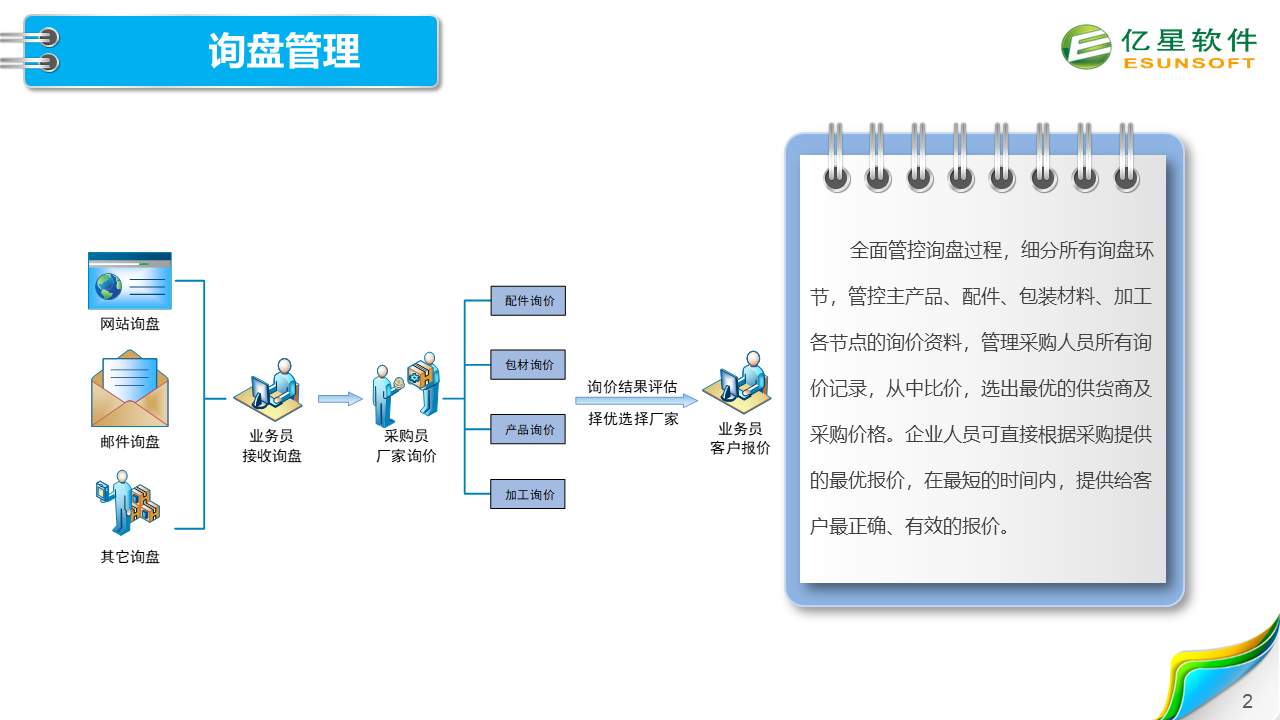 询盘管理

亿星软件
ESUNSOFT

网站询盘

邮件询盘

其它询盘

业务员
接收询盘

采购员
厂家询价

配件询价

包材询价

产品询价

加工询价

询价结果评估
择优选择厂家

业务员
客户报价

全面管控询盘过程，细分所有询盘环节，管控主产品、配件、包装材料、加工各节点的询价资料，管理采购人员所有询价记录，从中比价，选出最优的供货商及采购价格。企业人员可直接根据采购提供的最优报价，在最短的时间内，提供给客户最正确、有效的报价。

2